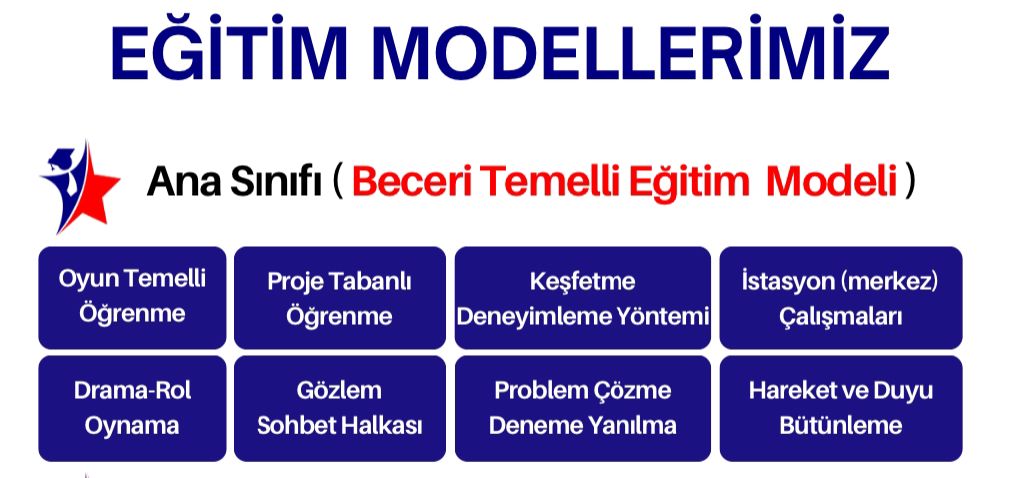 EĞİTİM MODELLERİMİZ

Ana Sınıfı ( Beceri Temelli Eğitim Modeli )

Oyun Temelli Öğrenme

Proje Tabanlı Öğrenme

Keşfetme Deneyimleme Yöntemi

İstasyon (merkez) Çalışmaları

Drama-Rol Oynama

Gözlem Sohbet Halkası

Problem Çözme Deneme Yanılma

Hareket ve Duyu Bütünleme